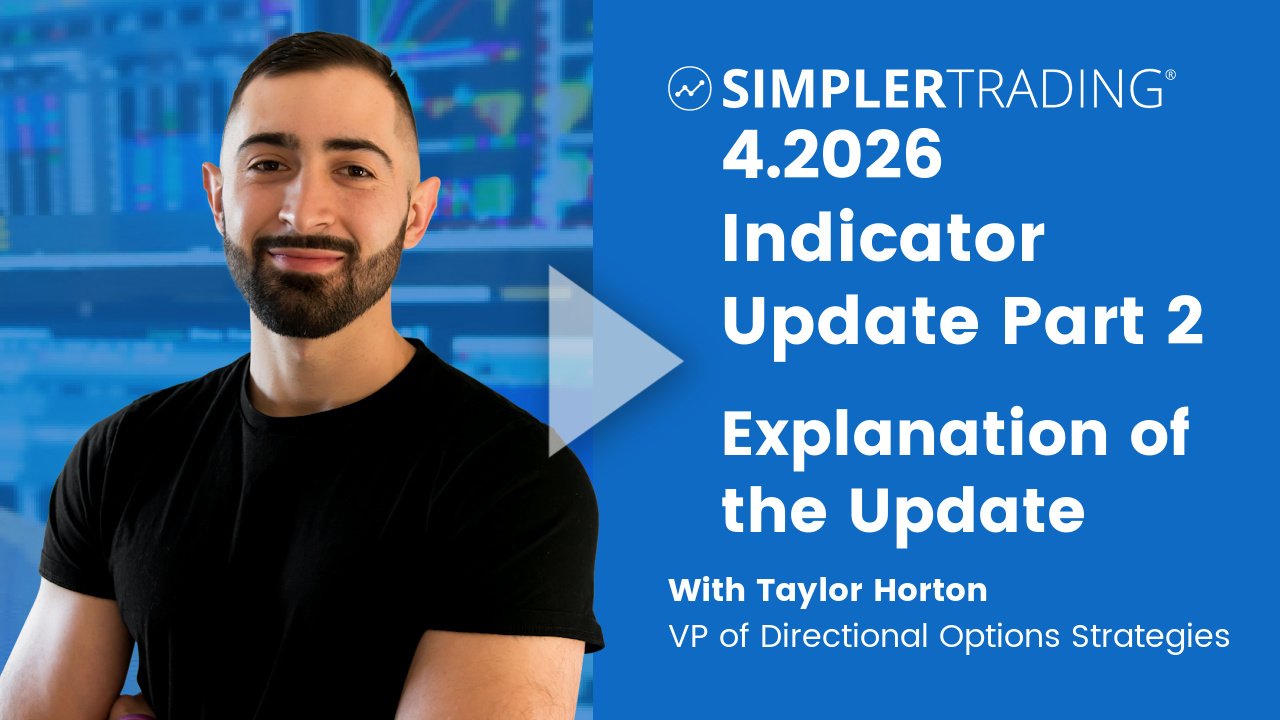 SIMPLERTRADING®

4.2026 Indicator Update Part 2

Explanation of the Update

With Taylor Horton
VP of Directional Options Strategies